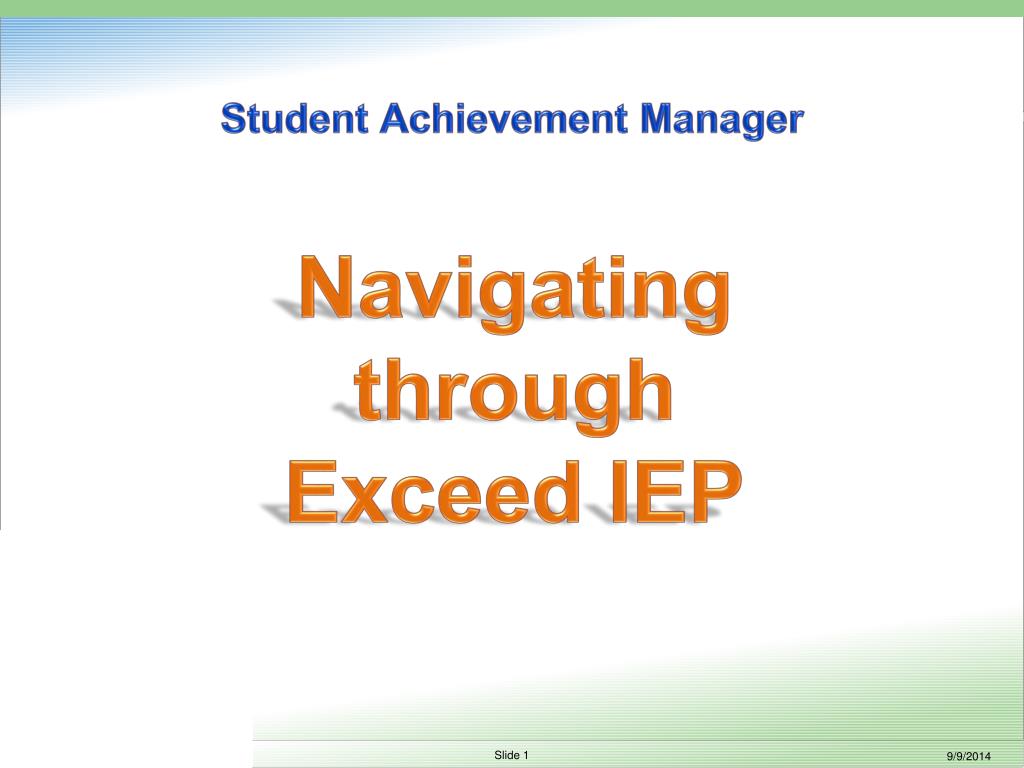 Student Achievement Manager

Navigating through Exceed IEP

Slide 1

9/9/2014